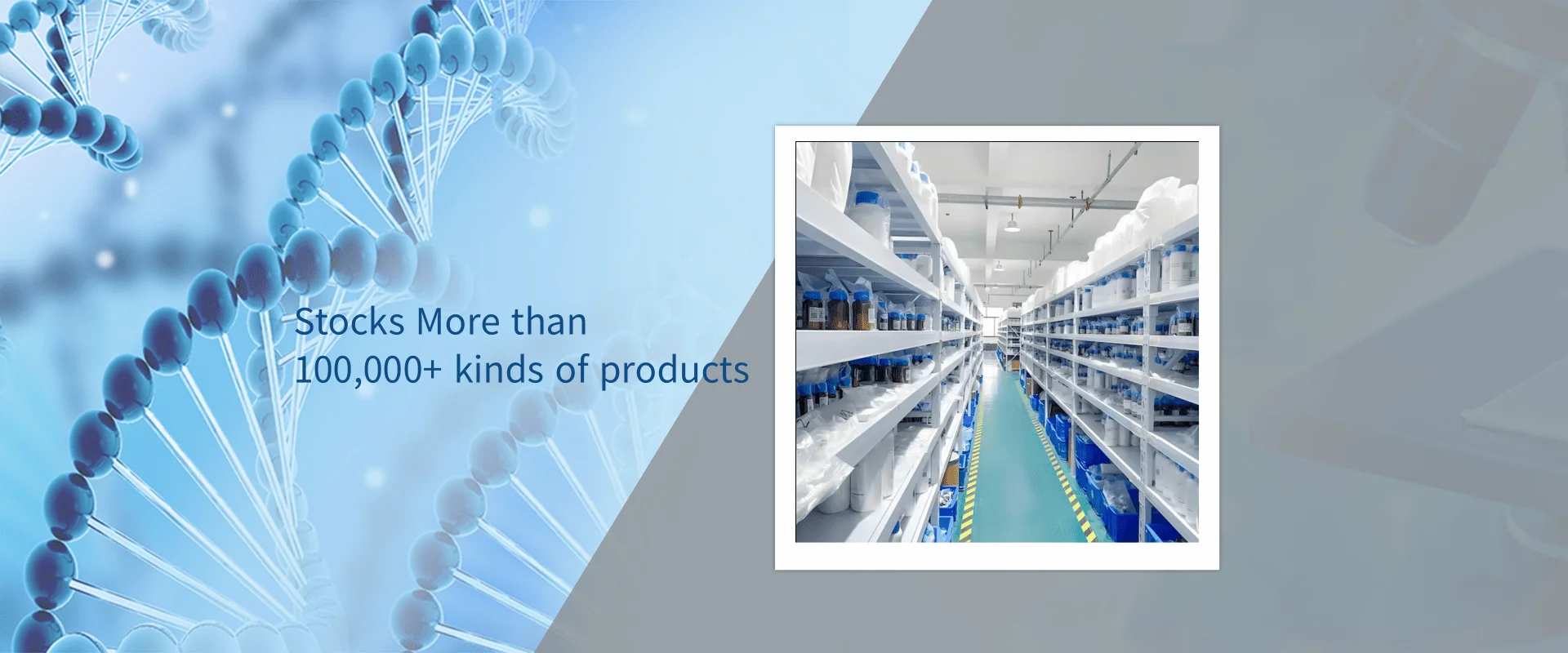 Stocks More than
100,000+ kinds of products